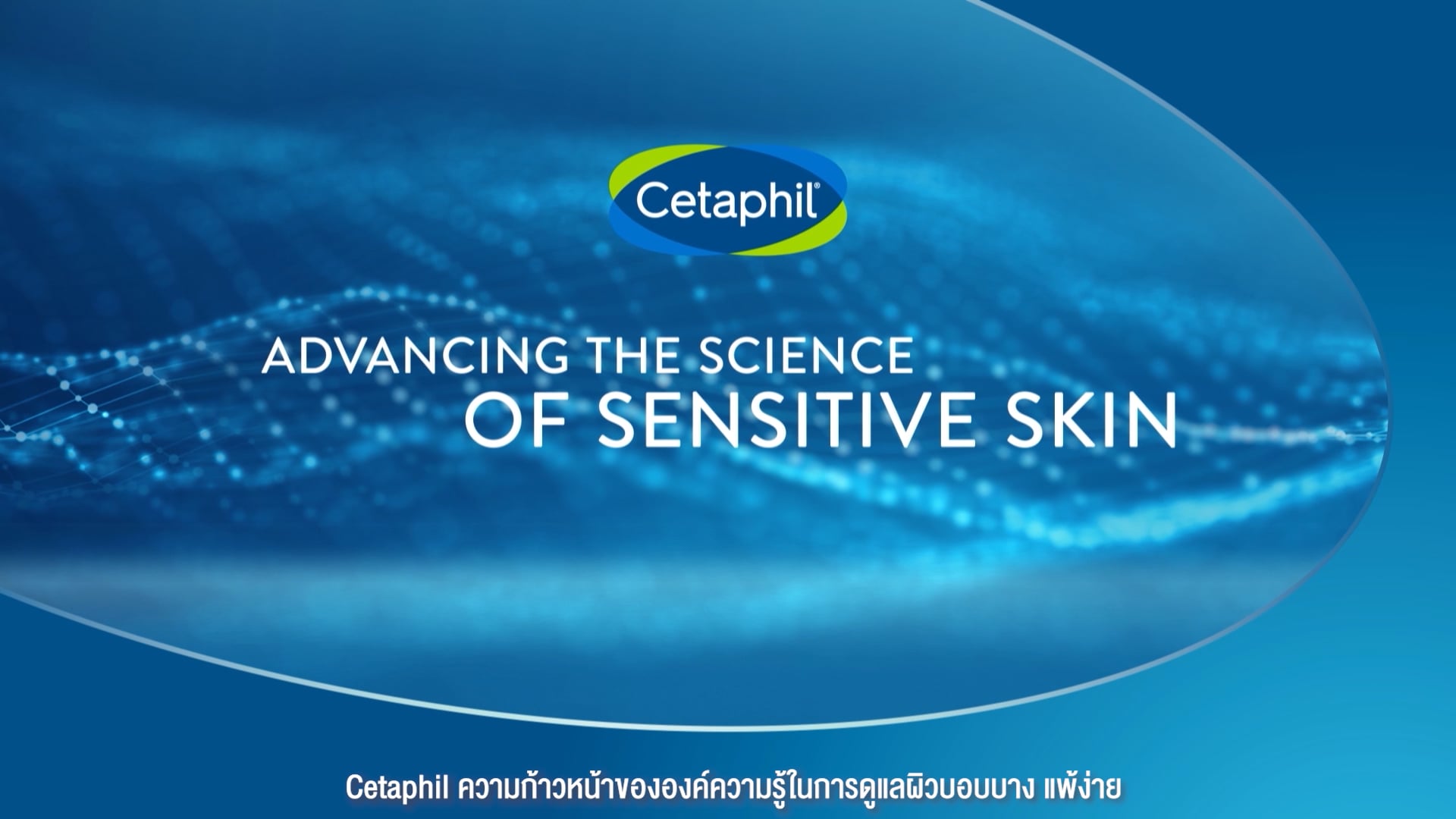 Cetaphil®

ADVANCING THE SCIENCE OF SENSITIVE SKIN

Cetaphil ความก้าวหน้าขององค์ความรู้ในการดูแลผิวบอบบาง แพ้ง่าย